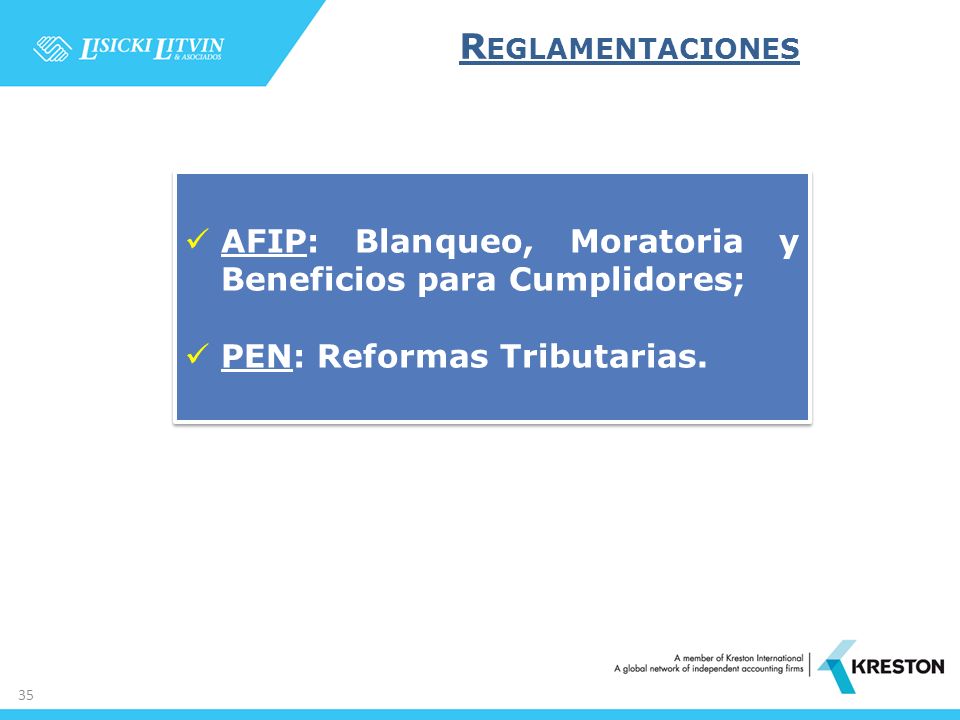 LISICKI LITVIN & ASOCIADOS

REGLAMENTACIONES

✓ AFIP: Blanqueo, Moratoria y Beneficios para Cumplidores;

✓ PEN: Reformas Tributarias.

A member of Kreston International
A global network of independent accounting firms

KRESTON

35